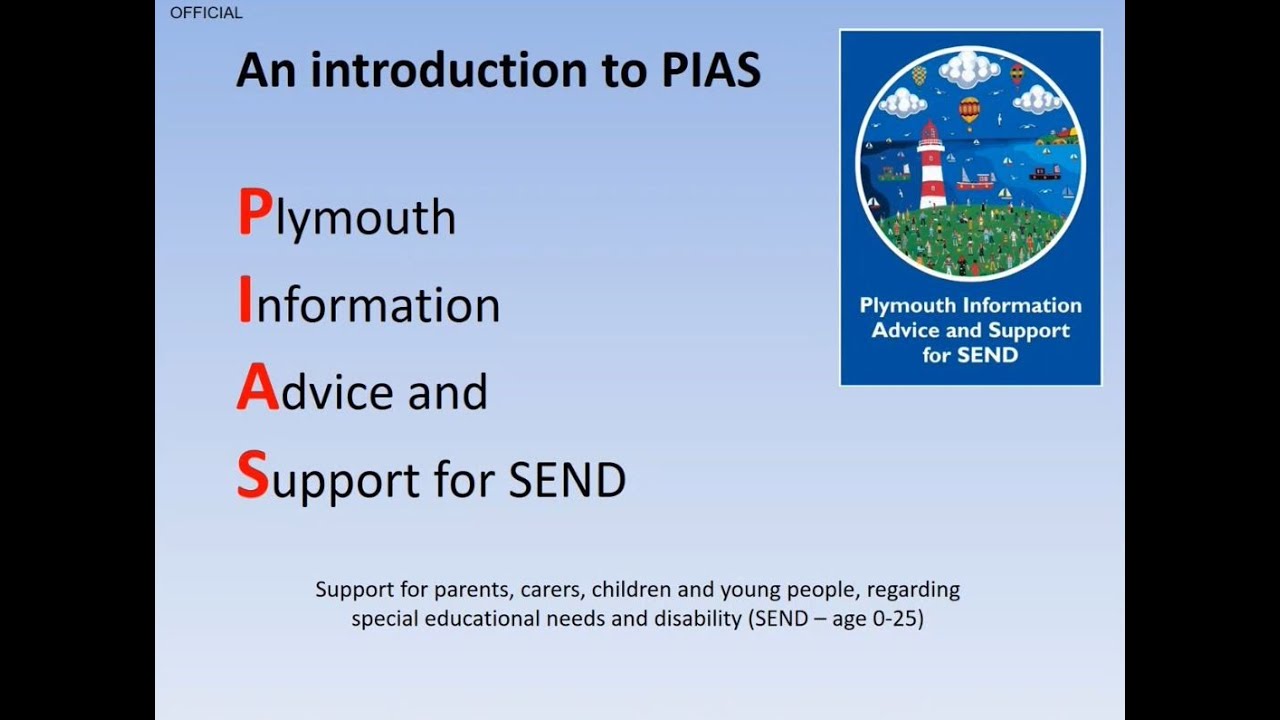 OFFICIAL

An introduction to PIAS

Plymouth

Information

Advice and

Support for SEND

Plymouth Information Advice and Support for SEND

Support for parents, carers, children and young people, regarding special educational needs and disability (SEND – age 0-25)